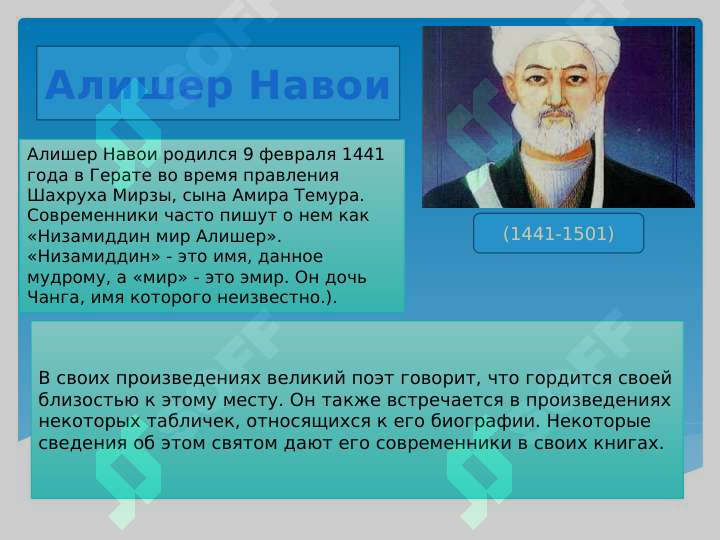 Алишер Навои

Алишер Навои родился 9 февраля 1441 года в Герате во время правления Шахруха Мирзы, сына Амира Темура. Современники часто пишут о нем как «Низамиддин мир Алишер». «Низамиддин» - это имя, данное мудрому, а «мир» - это эмир. Он дочь Чанга, имя которого неизвестно.).

(1441-1501)

В своих произведениях великий поэт говорит, что гордится своей близостью к этому месту. Он также встречается в произведениях некоторых табличек, относящихся к его биографии. Некоторые сведения об этом святом дают его современники в своих книгах.